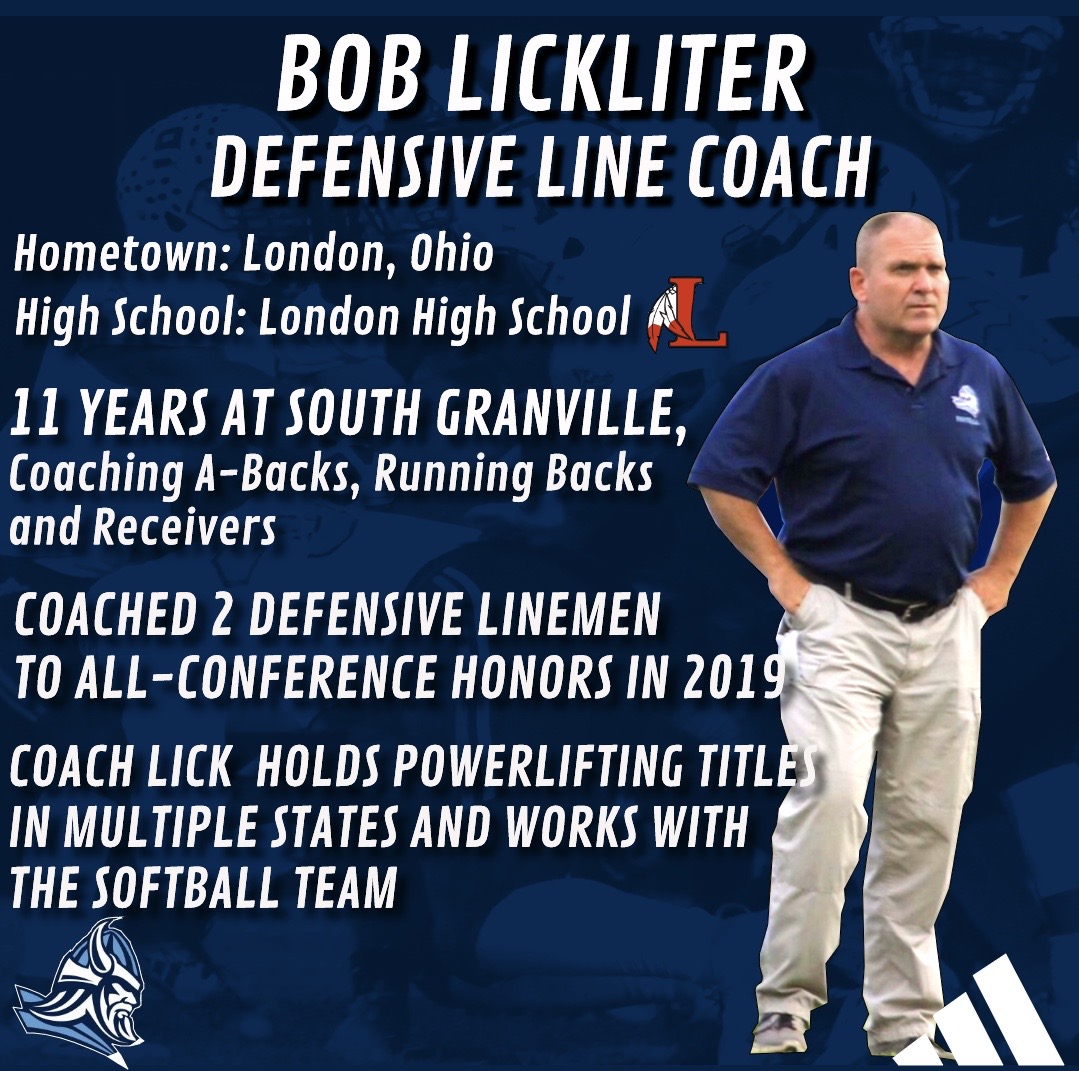 BOB LICKLITER
DEFENSIVE LINE COACH

Hometown: London, Ohio
High School: London High School

L

11 YEARS AT SOUTH GRANVILLE,
Coaching A-Backs, Running Backs and Receivers

COACHED 2 DEFENSIVE LINEMEN TO ALL-CONFERENCE HONORS IN 2019

COACH LICK HOLDS POWERLIFTING TITLES IN MULTIPLE STATES AND WORKS WITH THE SOFTBALL TEAM